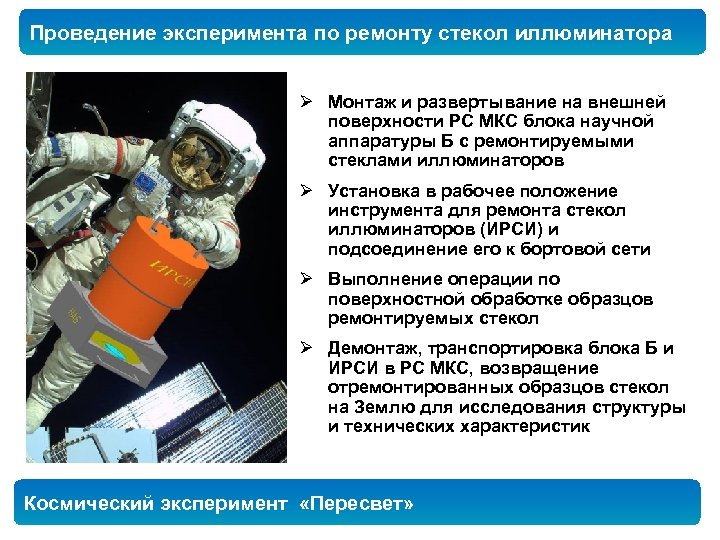 Проведение эксперимента по ремонту стекол иллюминатора

ИРСИ

➢ Монтаж и развертывание на внешней поверхности РС МКС блока научной аппаратуры Б с ремонтируемыми стеклами иллюминаторов

➢ Установка в рабочее положение инструмента для ремонта стекол иллюминаторов (ИРСИ) и подсоединение его к бортовой сети

➢ Выполнение операции по поверхностной обработке образцов ремонтируемых стекол

➢ Демонтаж, транспортировка блока Б и ИРСИ в РС МКС, возвращение отремонтированных образцов стекол на Землю для исследования структуры и технических характеристик

Космический эксперимент «Пересвет»